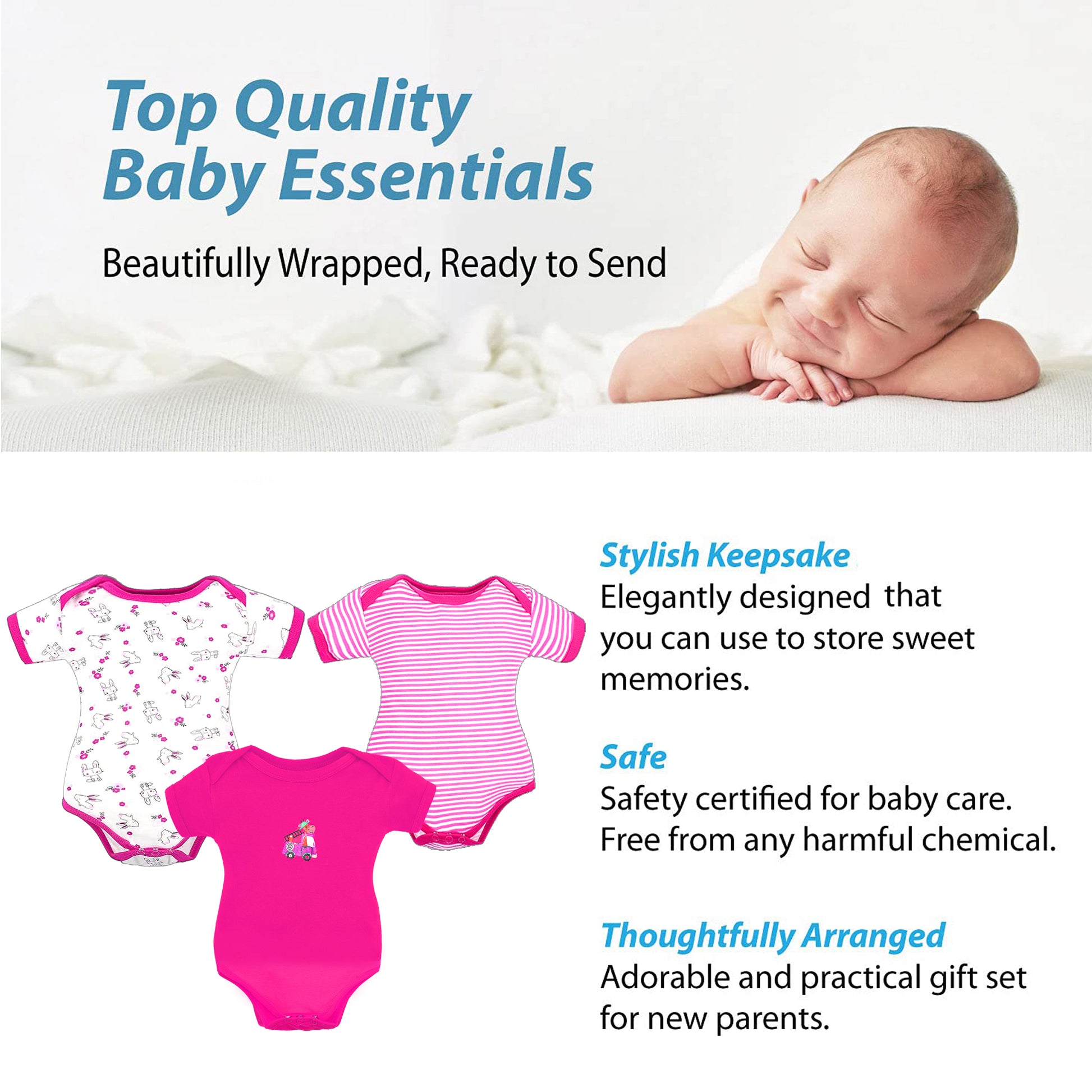 Top Quality
Baby Essentials

Beautifully Wrapped, Ready to Send

Stylish Keepsake
Elegantly designed that you can use to store sweet memories.

Safe
Safety certified for baby care. Free from any harmful chemical.

Thoughtfully Arranged
Adorable and practical gift set for new parents.